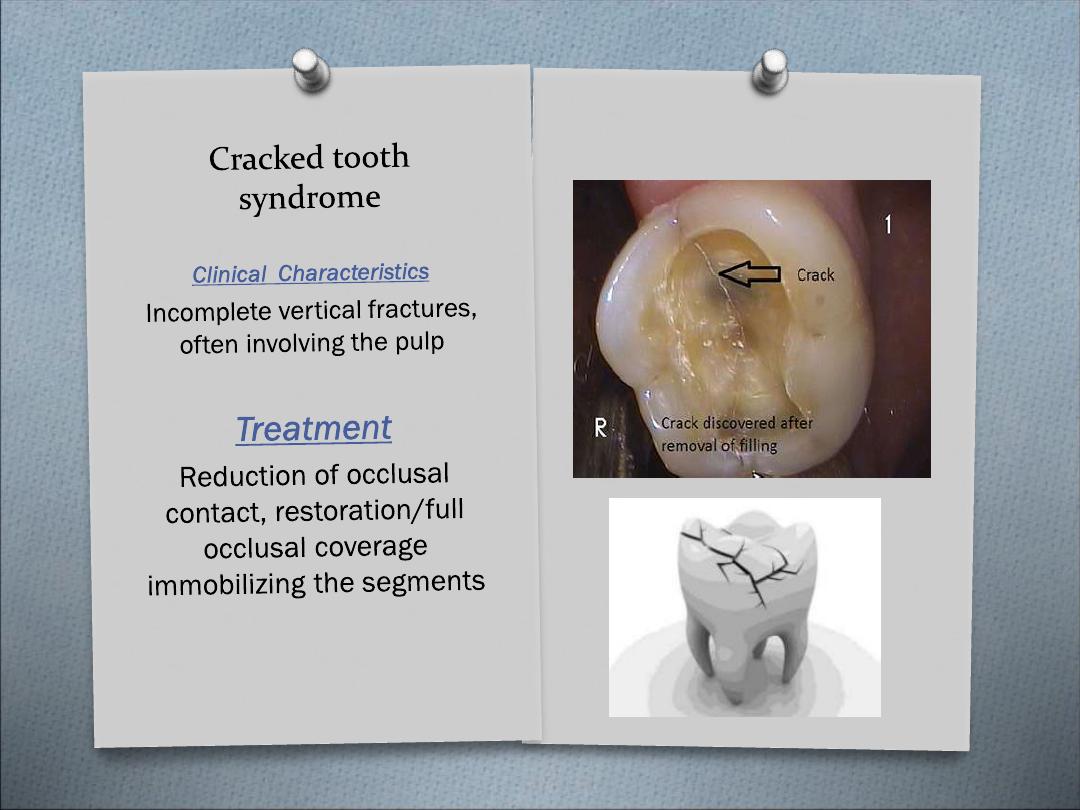 Cracked tooth syndrome

Clinical Characteristics

Incomplete vertical fractures, often involving the pulp

Treatment

Reduction of occlusal contact, restoration/full occlusal coverage immobilizing the segments

1

Crack

R

Crack discovered after removal of filling